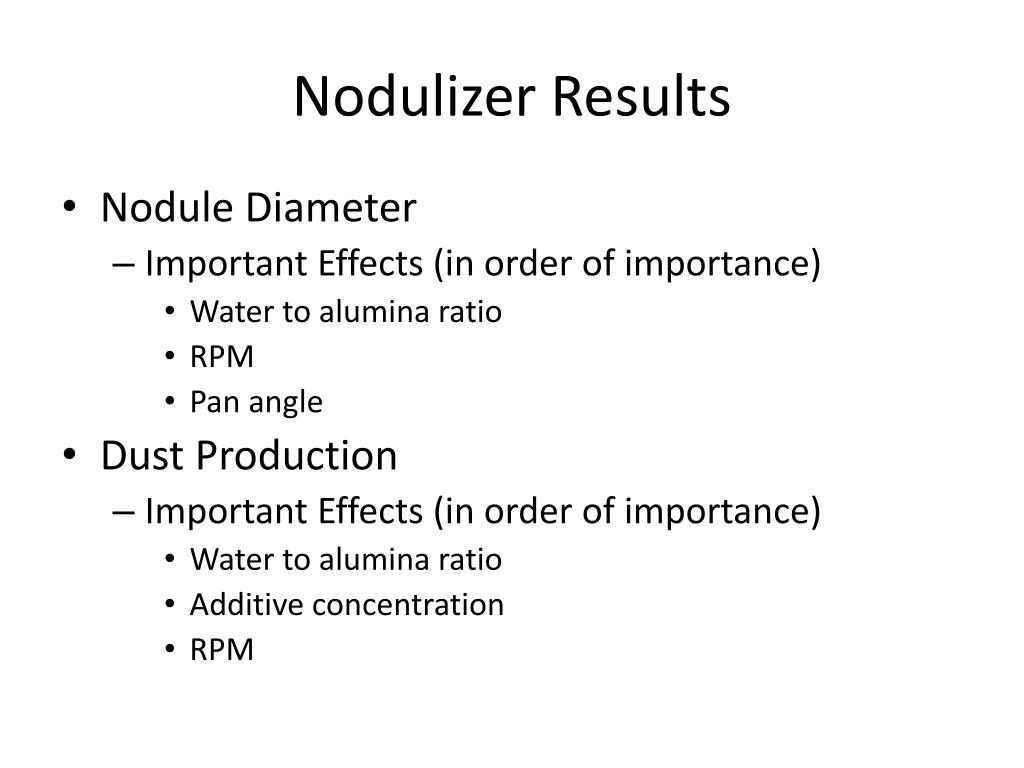 Nodulizer Results

• Nodule Diameter
– Important Effects (in order of importance)
• Water to alumina ratio
• RPM
• Pan angle

• Dust Production
– Important Effects (in order of importance)
• Water to alumina ratio
• Additive concentration
• RPM